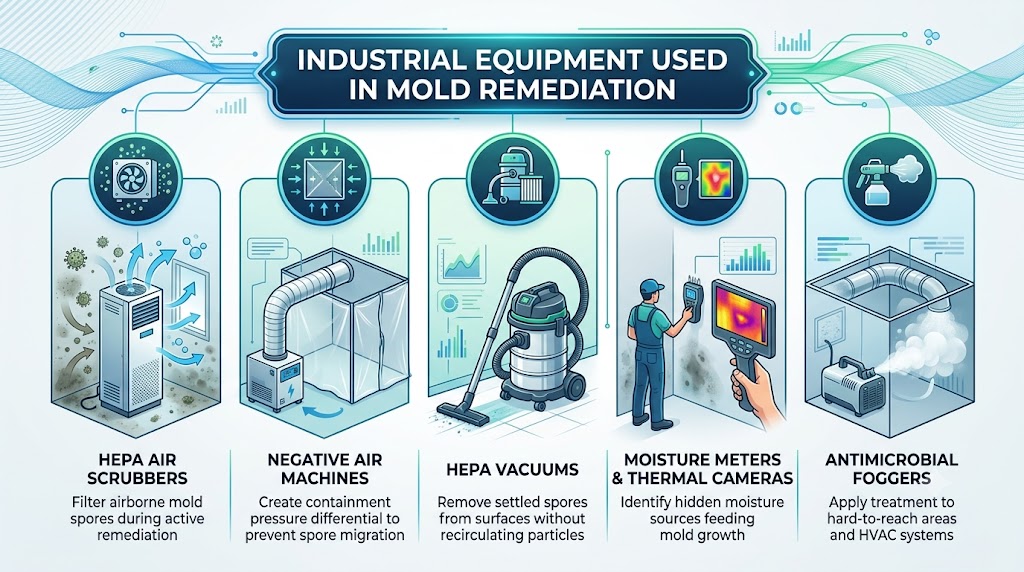 INDUSTRIAL EQUIPMENT USED IN MOLD REMEDIATION

HEPA AIR SCRUBBERS

Filter airborne mold spores during active remediation

NEGATIVE AIR MACHINES

Create containment pressure differential to prevent spore migration

HEPA VACUUMS

Remove settled spores from surfaces without recirculating particles

MOISTURE METERS & THERMAL CAMERAS

Identify hidden moisture sources feeding mold growth

ANTIMICROBIAL FOGGERS

Apply treatment to hard-to-reach areas and HVAC systems